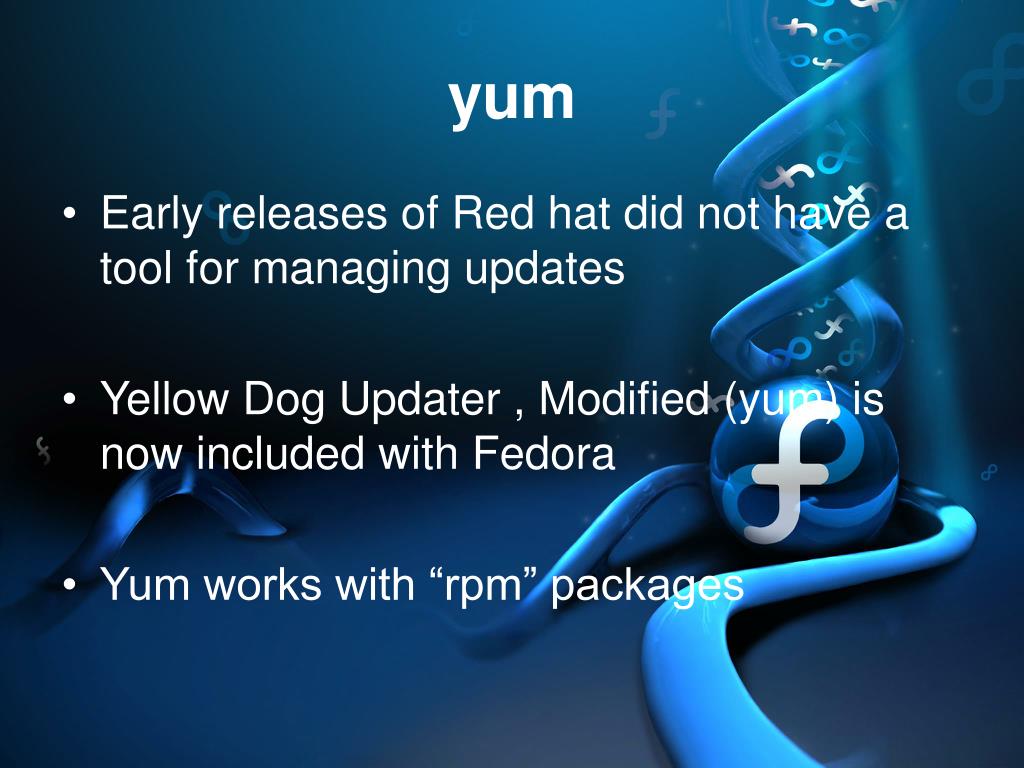 yum

• Early releases of Red hat did not have a tool for managing updates

• Yellow Dog Updater , Modified (yum) is now included with Fedora

• Yum works with “rpm” packages